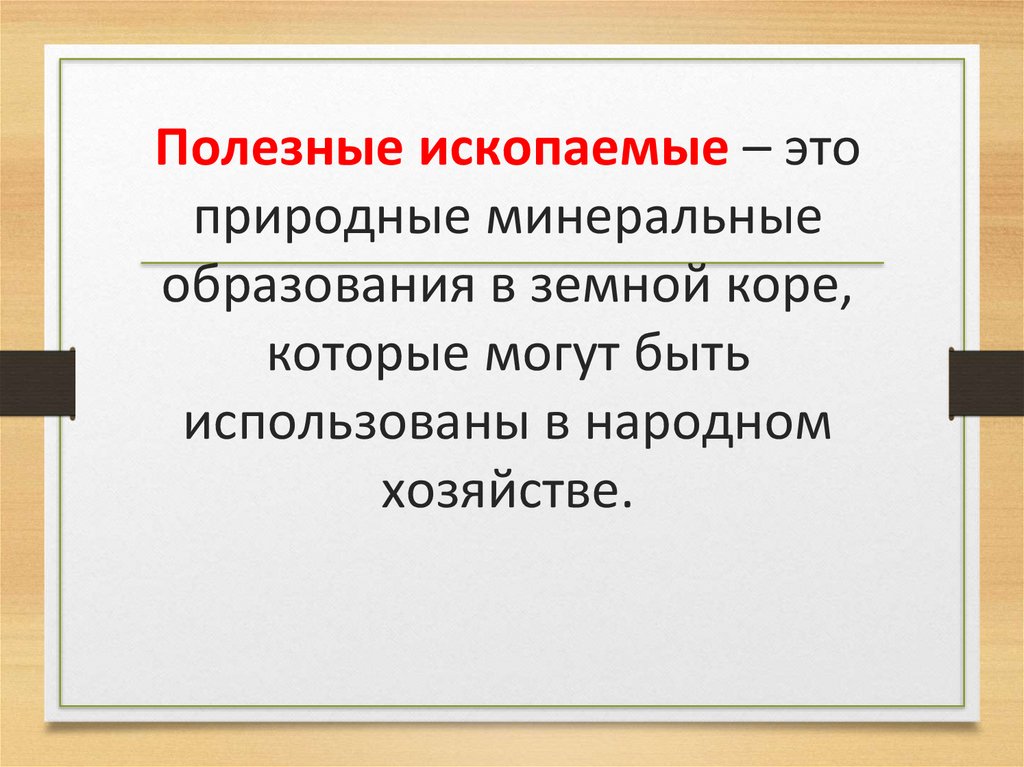 Полезные ископаемые – это природные минеральные образования в земной коре, которые могут быть использованы в народном хозяйстве.